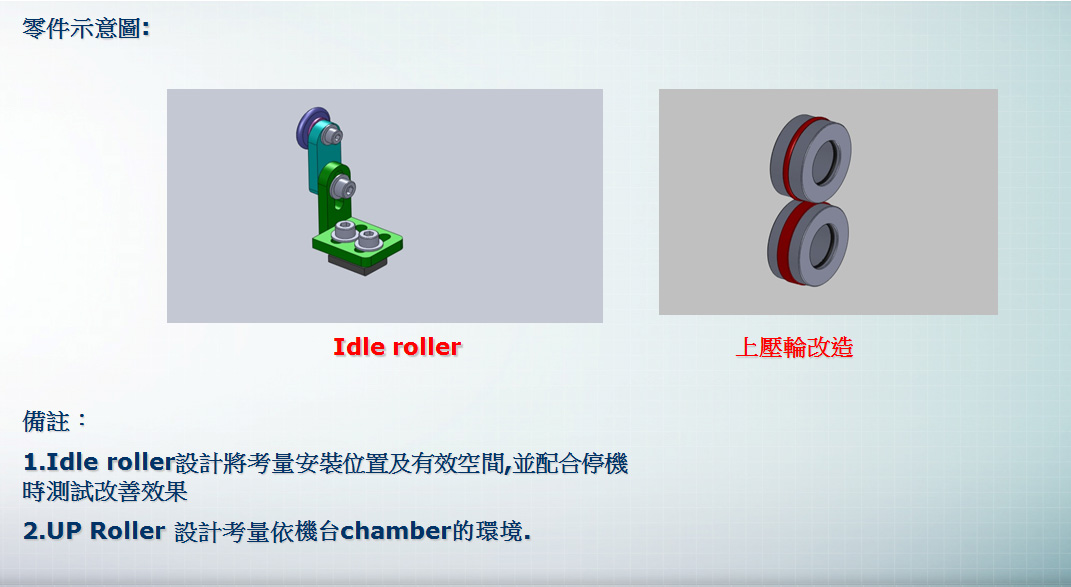 零件示意圖:

Idle roller

上壓輪改造

備註：

1.Idle roller設計將考量安裝位置及有效空間,並配合停機時測試改善效果

2.UP Roller 設計考量依機台chamber的環境.